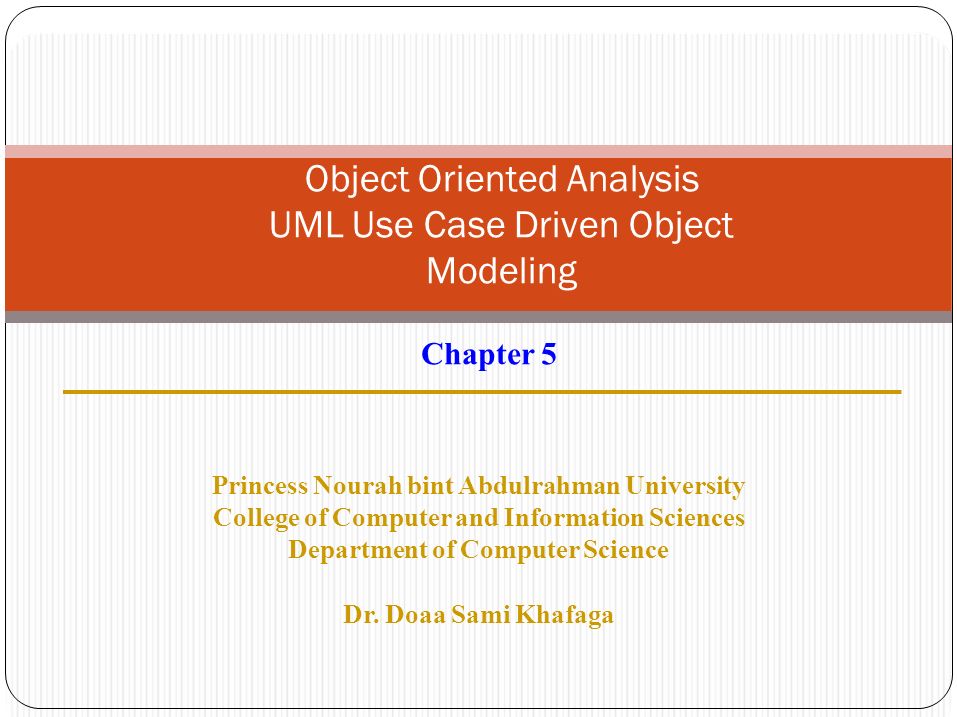 Object Oriented Analysis
UML Use Case Driven Object Modeling

Chapter 5

Princess Nourah bint Abdulrahman University
College of Computer and Information Sciences
Department of Computer Science

Dr. Doaa Sami Khafaga